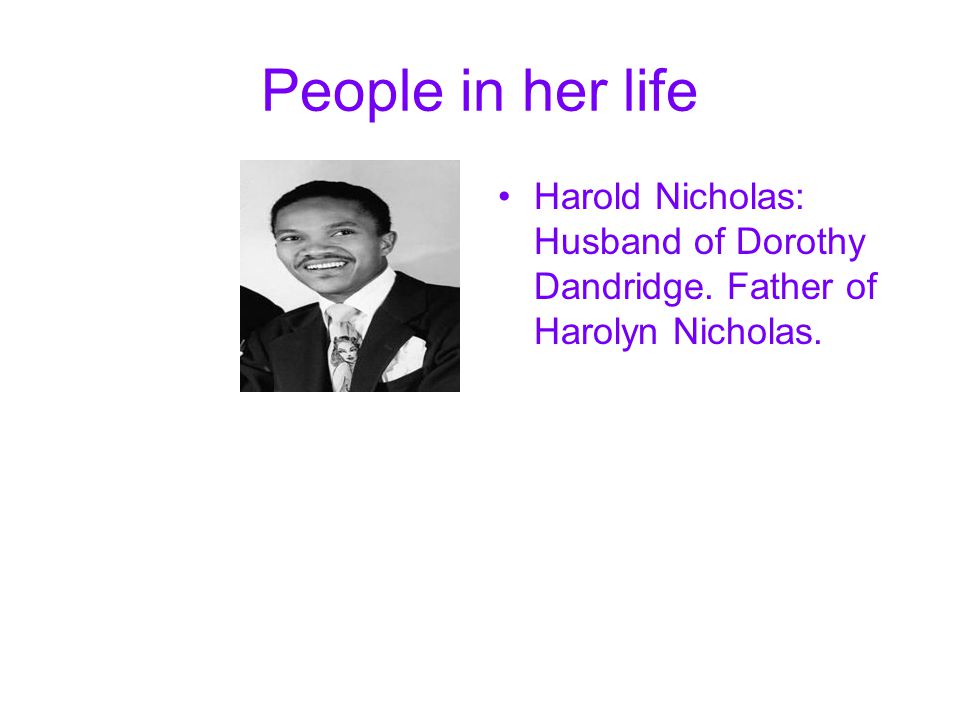 People in her life

• Harold Nicholas: Husband of Dorothy Dandridge. Father of Harolyn Nicholas.